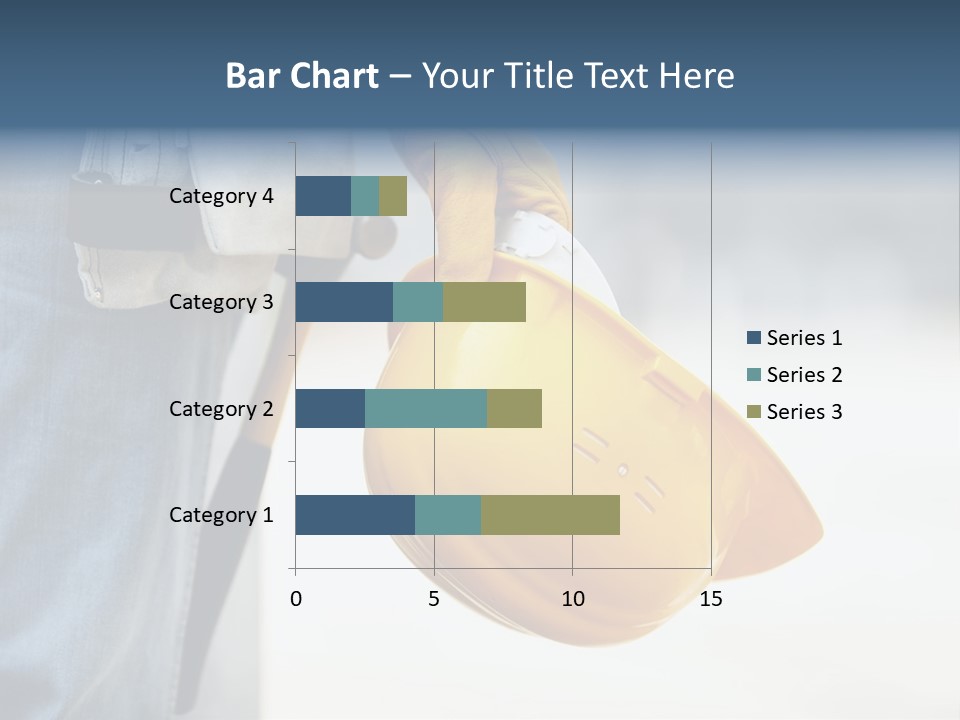 Bar Chart – Your Title Text Here

Category 4
Category 3
Category 2
Category 1

0
5
10
15

Series 1
Series 2
Series 3